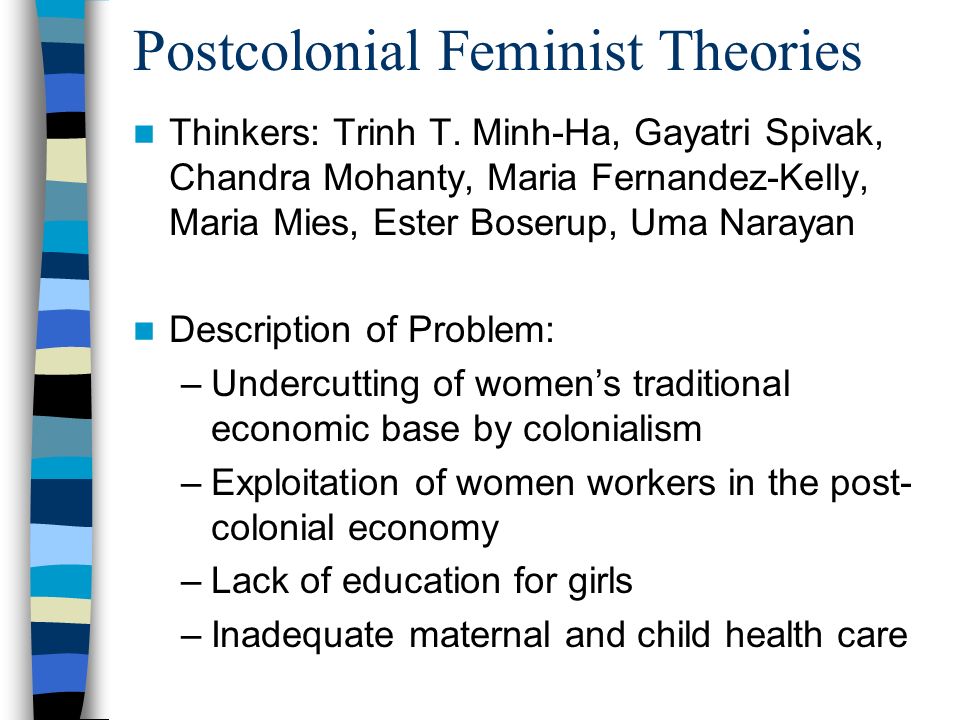 Postcolonial Feminist Theories

Thinkers: Trinh T. Minh-Ha, Gayatri Spivak, Chandra Mohanty, Maria Fernandez-Kelly, Maria Mies, Ester Boserup, Uma Narayan

Description of Problem:
– Undercutting of women's traditional economic base by colonialism
– Exploitation of women workers in the post-colonial economy
– Lack of education for girls
– Inadequate maternal and child health care